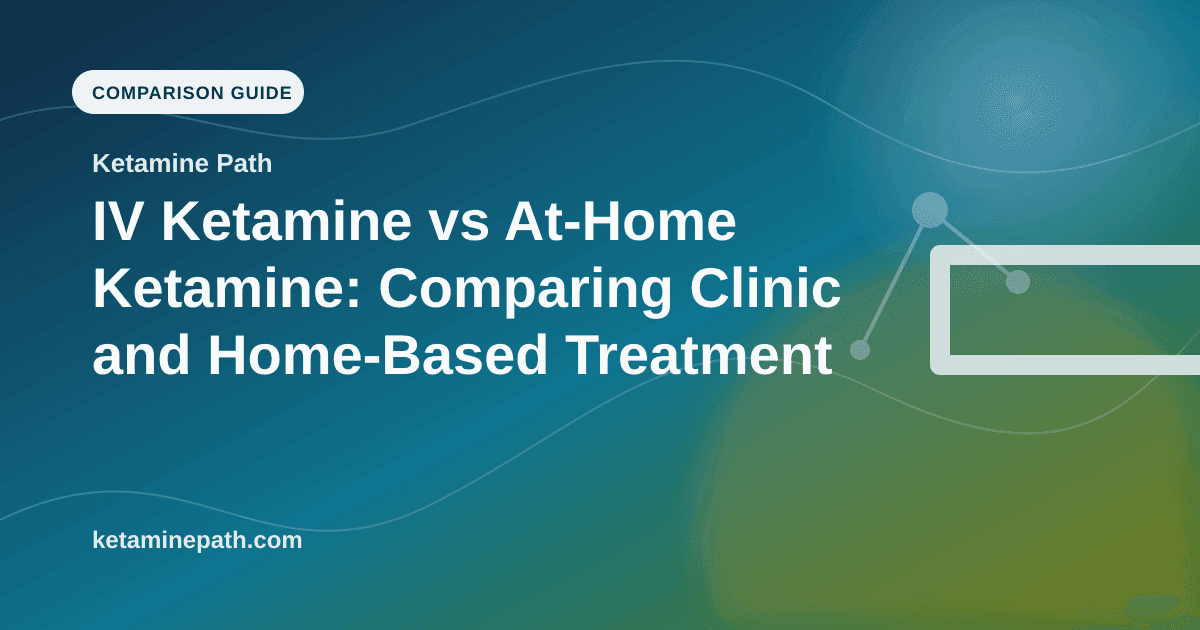 COMPARISON GUIDE

Ketamine Path

IV Ketamine vs At-Home Ketamine: Comparing Clinic and Home-Based Treatment

ketaminepath.com